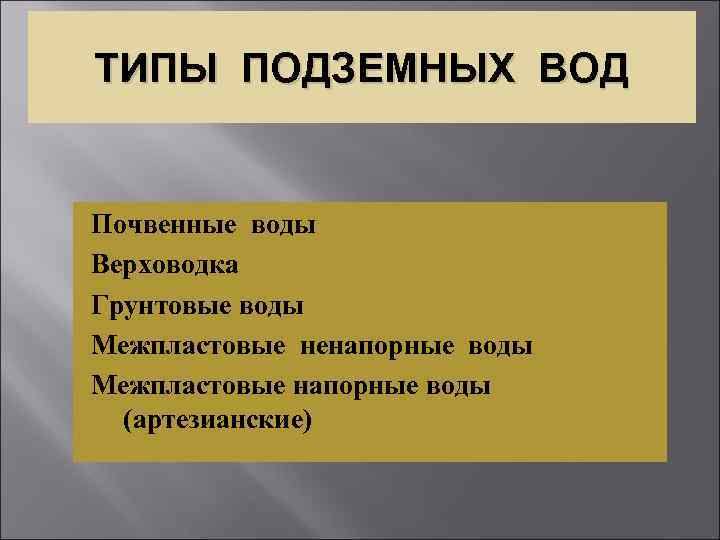 ТИПЫ ПОДЗЕМНЫХ ВОД

Почвенные воды
Верховодка
Грунтовые воды
Межпластовые ненапорные воды
Межпластовые напорные воды (артезианские)